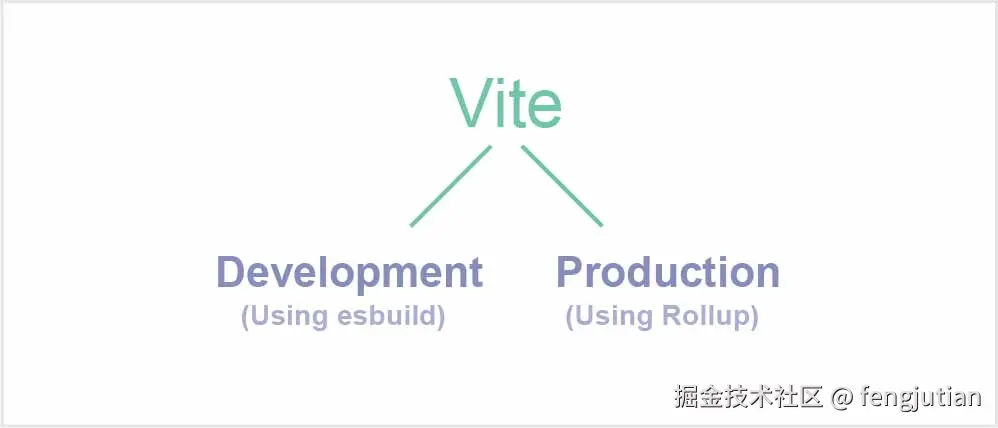 Vite

Development
(Using esbuild)

Production
(Using Rollup)

掘金技术社区 @ fengjutian